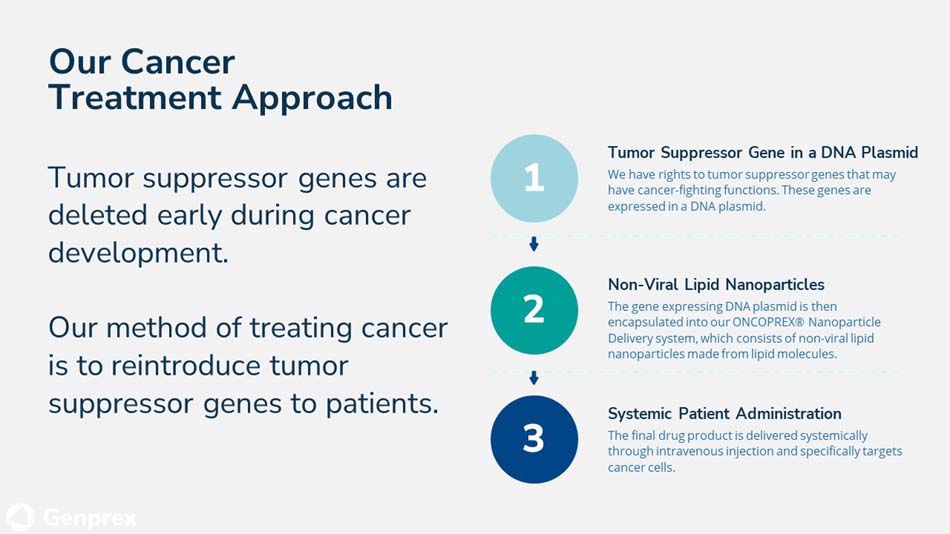 Our Cancer Treatment Approach

Tumor suppressor genes are deleted early during cancer development.

Our method of treating cancer is to reintroduce tumor suppressor genes to patients.

1

Tumor Suppressor Gene in a DNA Plasmid

We have rights to tumor suppressor genes that may have cancer-fighting functions. These genes are expressed in a DNA plasmid.

2

Non-Viral Lipid Nanoparticles

The gene expressing DNA plasmid is then encapsulated into our ONCOPREX® Nanoparticle Delivery system, which consists of non-viral lipid nanoparticles made from lipid molecules.

3

Systemic Patient Administration

The final drug product is delivered systemically through intravenous injection and specifically targets cancer cells.

Genprex